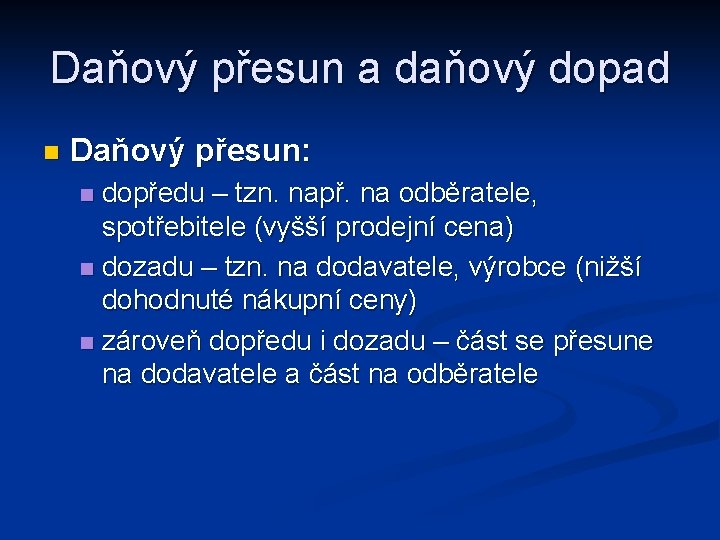 Daňový přesun a daňový dopad

Daňový přesun:

dopředu – tzn. např. na odběratele, spotřebitele (vyšší prodejní cena)

dozadu – tzn. na dodavatele, výrobce (nižší dohodnuté nákupní ceny)

zároveň dopředu i dozadu – část se přesune na dodavatele a část na odběratele